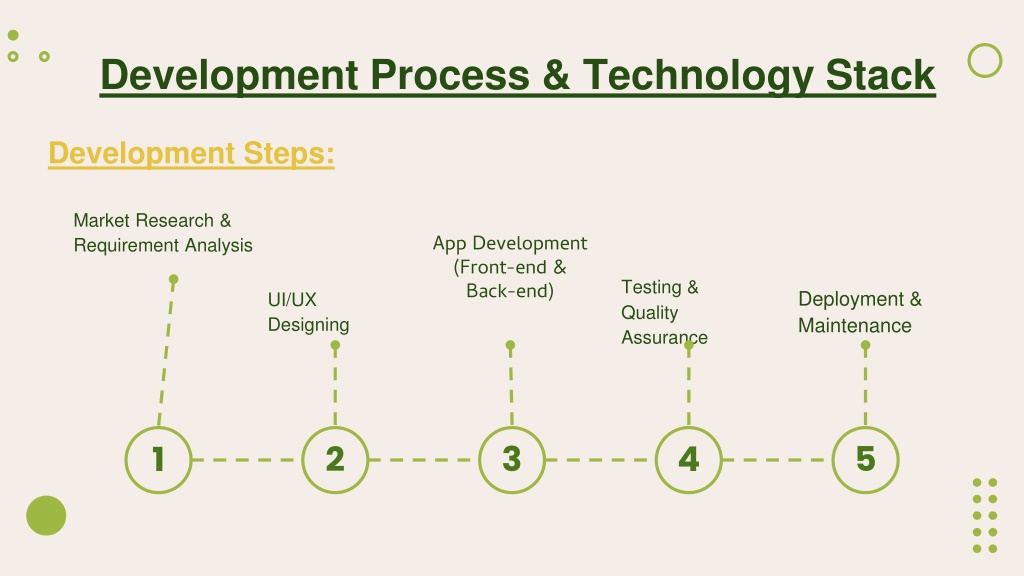 Development Process & Technology Stack

Development Steps:

Market Research & Requirement Analysis

UI/UX Designing

App Development (Front-end & Back-end)

Testing & Quality Assurance

Deployment & Maintenance

1

2

3

4

5